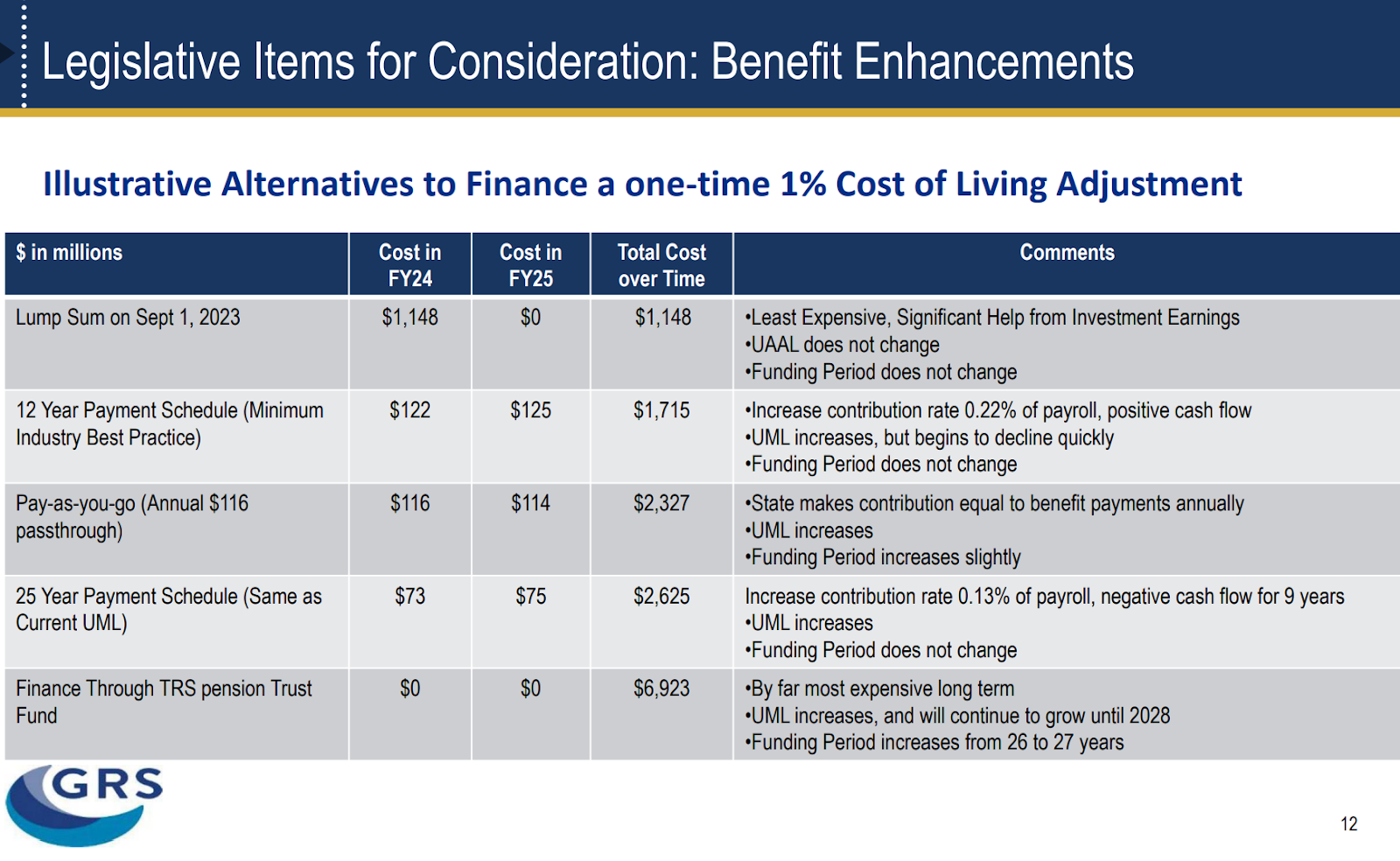 Legislative Items for Consideration: Benefit Enhancements

Illustrative Alternatives to Finance a one-time 1% Cost of Living Adjustment

| \$ in millions | Cost in FY24 | Cost in FY25 | Total Cost over Time | Comments |
|---|---|---|---|---|
| Lump Sum on Sept 1, 2023 | \$1,148 | \$0 | \$1,148 | •Least Expensive, Significant Help from Investment Earnings •UAAL does not change •Funding Period does not change |
| 12 Year Payment Schedule (Minimum Industry Best Practice) | \$122 | \$125 | \$1,715 | •Increase contribution rate 0.22% of payroll, positive cash flow •UML increases, but begins to decline quickly •Funding Period does not change |
| Pay-as-you-go (Annual \$116 passthrough) | \$116 | \$114 | \$2,327 | •State makes contribution equal to benefit payments annually •UML increases •Funding Period increases slightly |
| 25 Year Payment Schedule (Same as Current UML) | \$73 | \$75 | \$2,625 | Increase contribution rate 0.13% of payroll, negative cash flow for 9 years •UML increases •Funding Period does not change |
| Finance Through TRS pension Trust Fund | \$0 | \$0 | \$6,923 | •By far most expensive long term •UML increases, and will continue to grow until 2028 •Funding Period increases from 26 to 27 years |

GRS

12